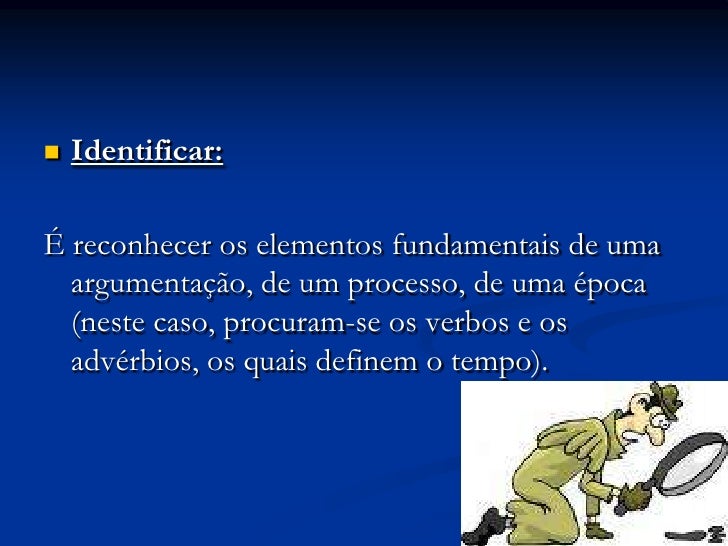 Identificar:

É reconhecer os elementos fundamentais de uma argumentação, de um processo, de uma época (neste caso, procuram-se os verbos e os advérbios, os quais definem o tempo).